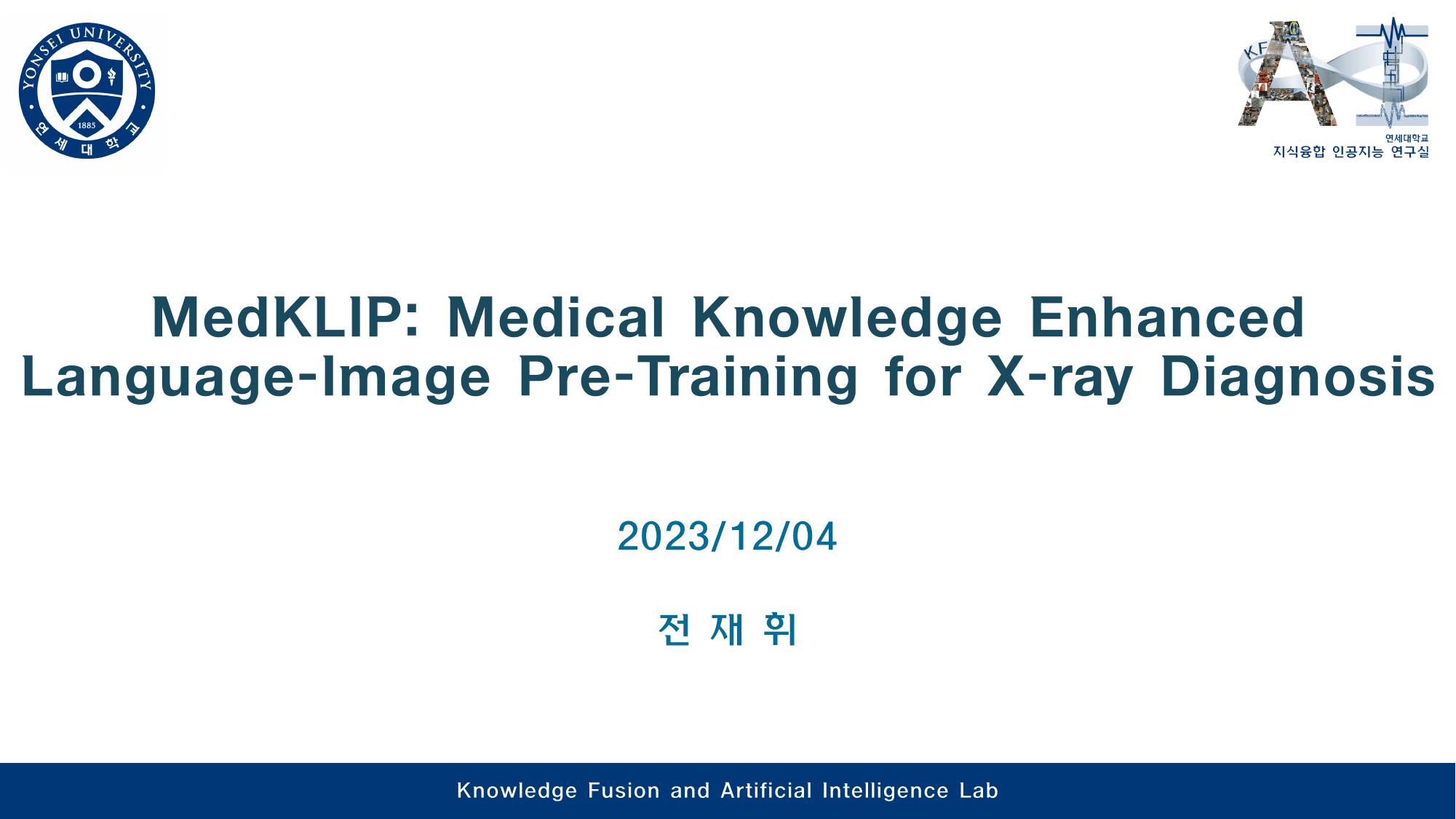 YONSEI UNIVERSITY
1885
연세대학교

KF AI
연세대학교
지식융합 인공지능 연구실

MedKLIP: Medical Knowledge Enhanced Language-Image Pre-Training for X-ray Diagnosis

2023/12/04

전 재 휘

Knowledge Fusion and Artificial Intelligence Lab